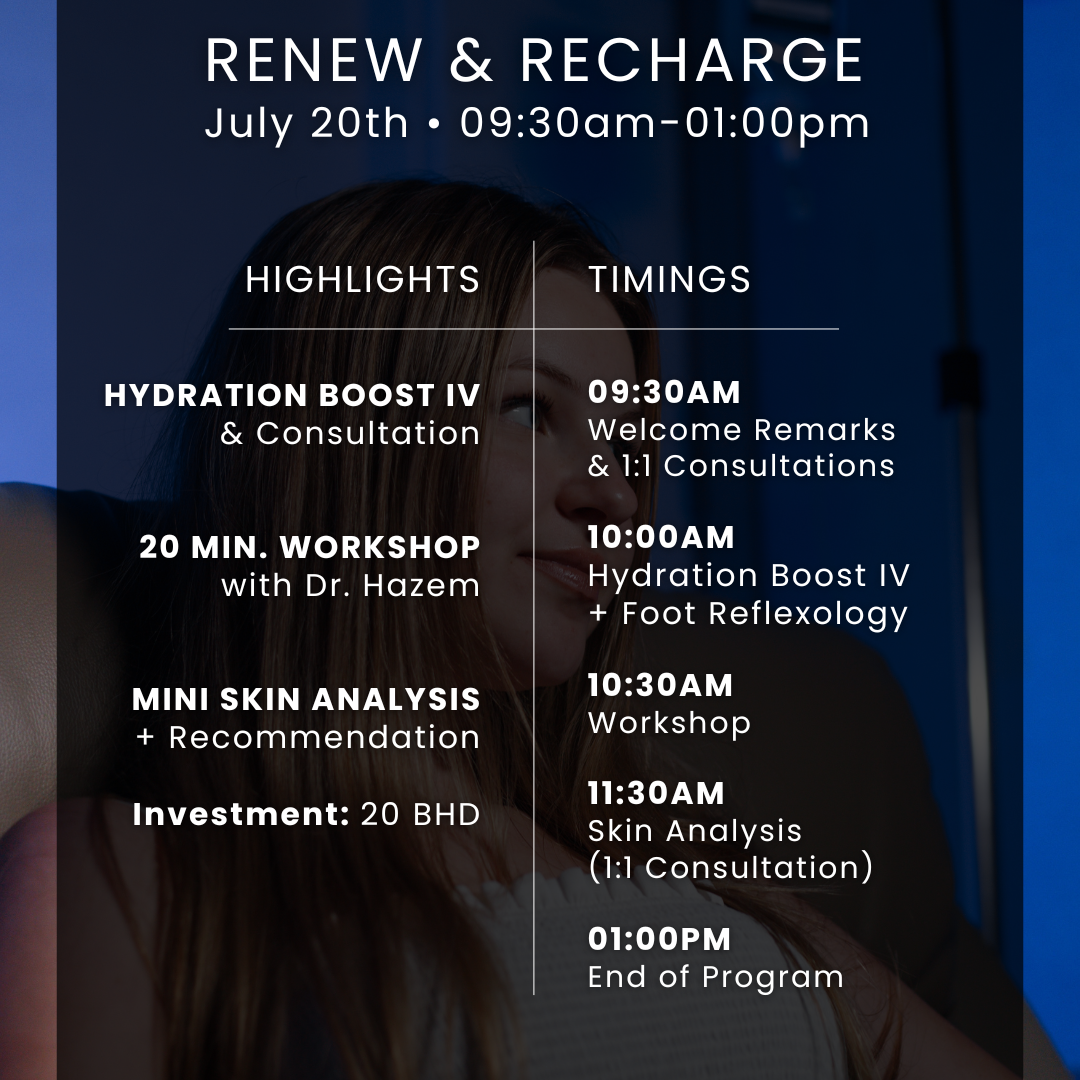 RENEW & RECHARGE
July 20th • 09:30am-01:00pm

HIGHLIGHTS

HYDRATION BOOST IV
& Consultation

20 MIN. WORKSHOP
with Dr. Hazem

MINI SKIN ANALYSIS
+ Recommendation

Investment: 20 BHD

TIMINGS

09:30AM
Welcome Remarks
& 1:1 Consultations

10:00AM
Hydration Boost IV
+ Foot Reflexology

10:30AM
Workshop

11:30AM
Skin Analysis
(1:1 Consultation)

01:00PM
End of Program